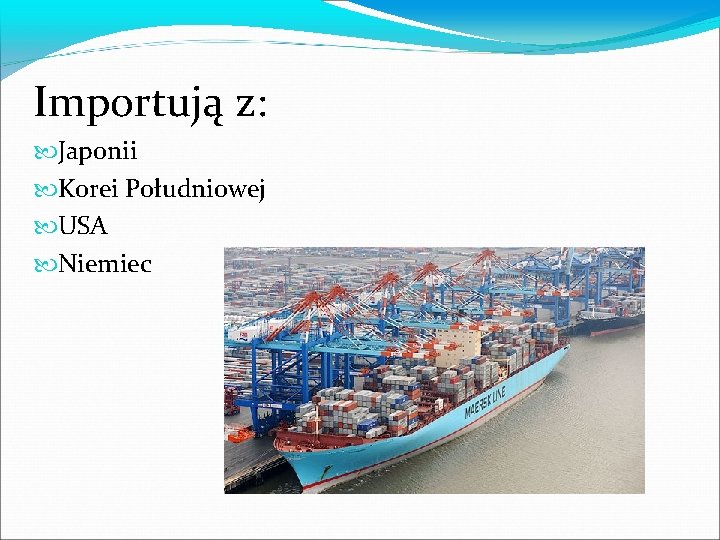 Importują z:

Japonii
Korei Południowej
USA
Niemiec

MAERSK LINE